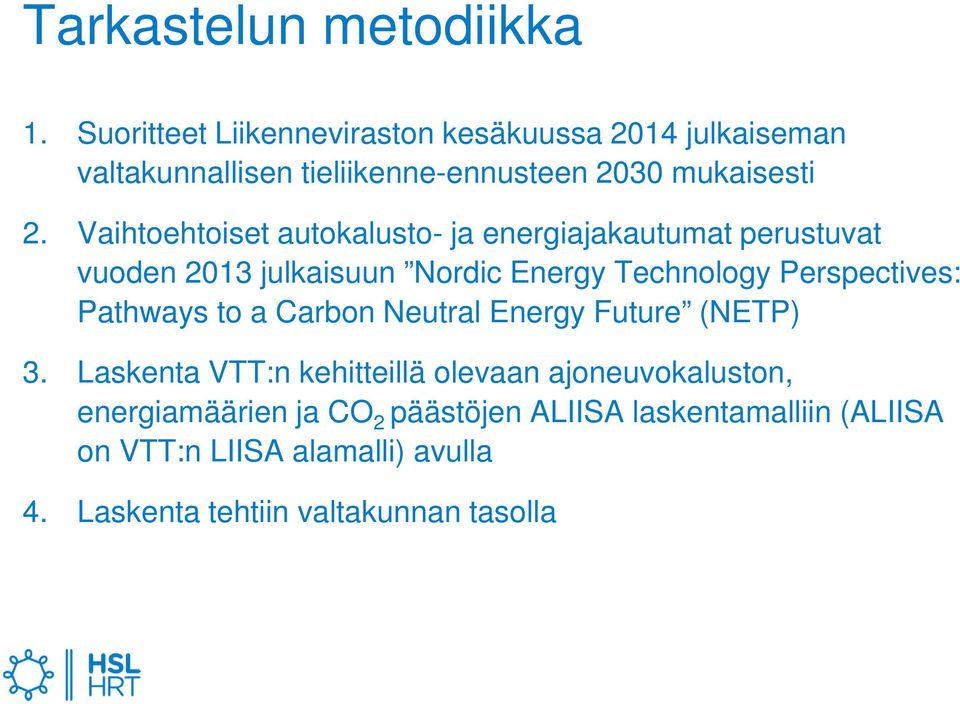 Tarkastelun metodiikka

1. Suoritteet Liikenneviraston kesäkuussa 2014 julkaiseman valtakunnallisen tieliikenne-ennusteen 2030 mukaisesti

2. Vaihtoehtoiset autokalusto- ja energiajakautumat perustuvat vuoden 2013 julkaisuun ”Nordic Energy Technology Perspectives: Pathways to a Carbon Neutral Energy Future” (NETP)

3. Laskenta VTT:n kehitteillä olevaan ajoneuvokaluston, energiamäärien ja $CO_2$ päästöjen ALIISA laskentamalliin (ALIISA on VTT:n LIISA alamalli) avulla

4. Laskenta tehtiin valtakunnan tasolla

HSL
HRT